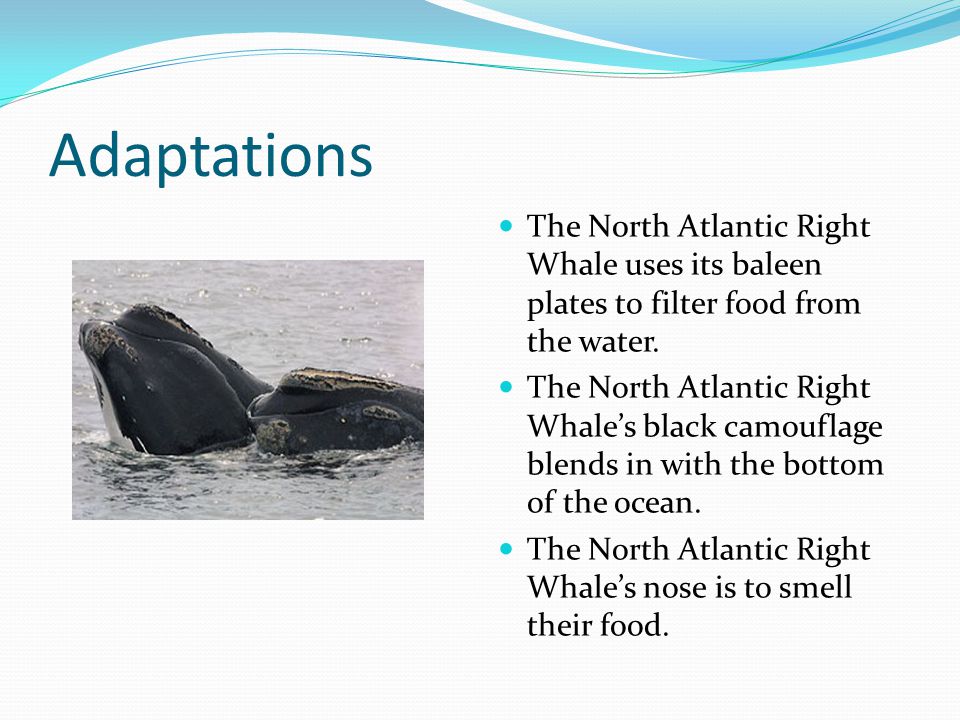 Adaptations

- The North Atlantic Right Whale uses its baleen plates to filter food from the water.
- The North Atlantic Right Whale’s black camouflage blends in with the bottom of the ocean.
- The North Atlantic Right Whale’s nose is to smell their food.